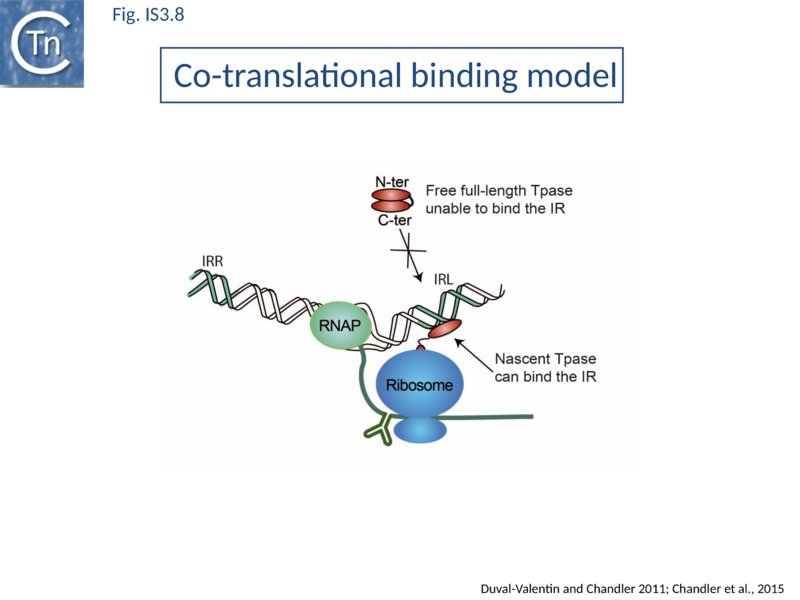 Tn

Fig. IS3.8

Co-translational binding model

N-ter
C-ter
Free full-length Tpase unable to bind the IR

IRR

IRL

RNAP

Ribosome

Nascent Tpase can bind the IR

Duval-Valentin and Chandler 2011; Chandler et al., 2015